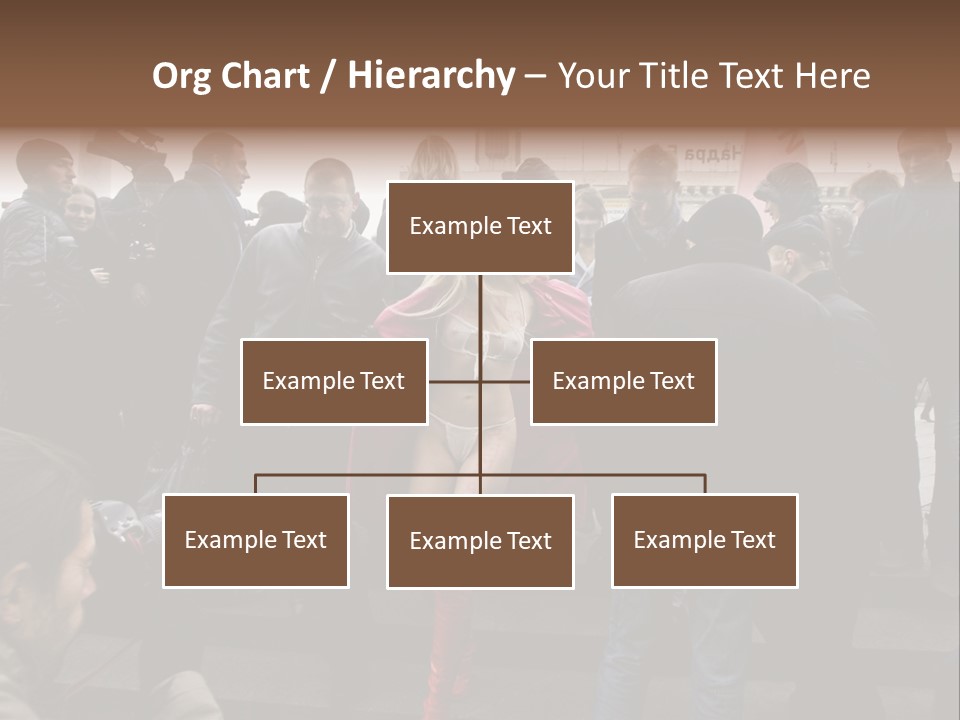 Org Chart / Hierarchy – Your Title Text Here

Example Text

Example Text

Example Text

Example Text

Example Text

Example Text